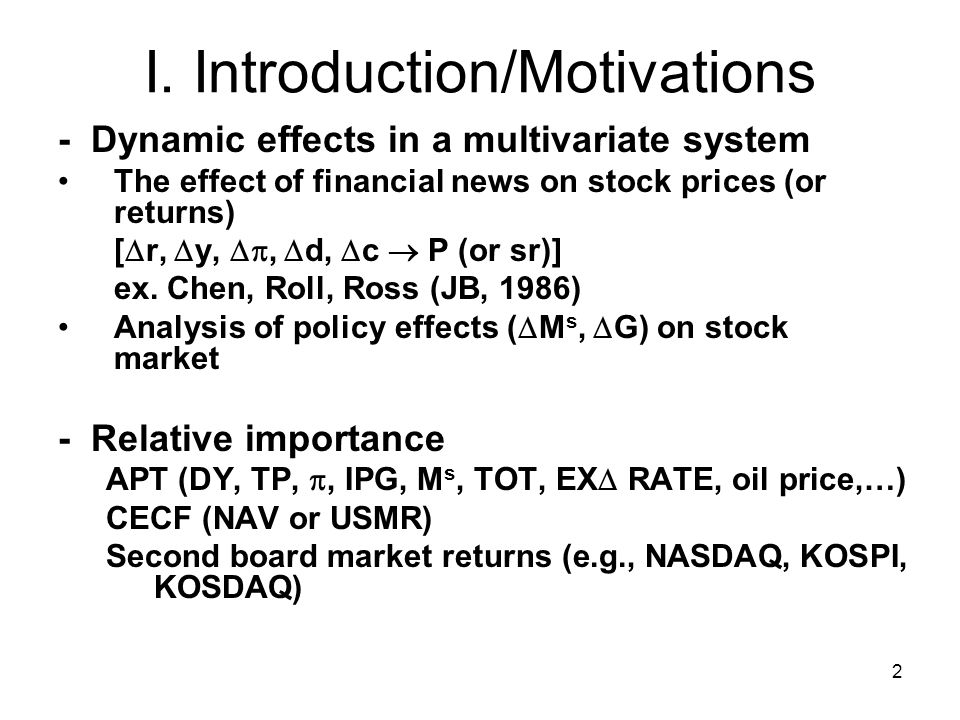 I. Introduction/Motivations

- Dynamic effects in a multivariate system

• The effect of financial news on stock prices (or returns)

[$\Delta$r, $\Delta$y, $\Delta\pi$, $\Delta$d, $\Delta$c $\rightarrow$ P (or sr)]

ex. Chen, Roll, Ross (JB, 1986)

• Analysis of policy effects ($\Delta M^s$, $\Delta$G) on stock market

- Relative importance

APT (DY, TP, $\pi$, IPG, $M^s$, TOT, EX$\Delta$ RATE, oil price,…)

CECF (NAV or USMR)

Second board market returns (e.g., NASDAQ, KOSPI, KOSDAQ)

2